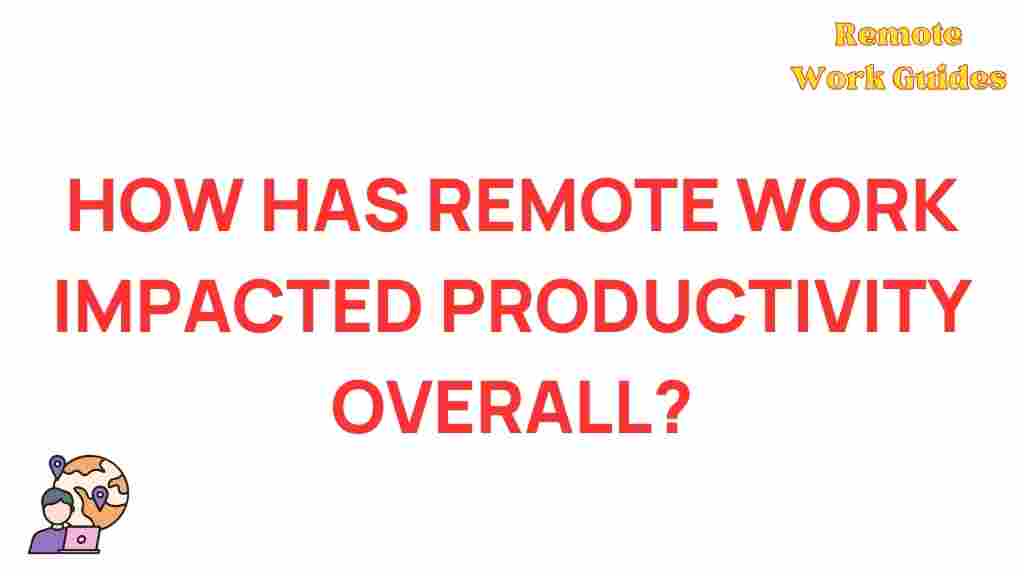 Remote
Work Guides

HOW HAS REMOTE WORK IMPACTED PRODUCTIVITY OVERALL?